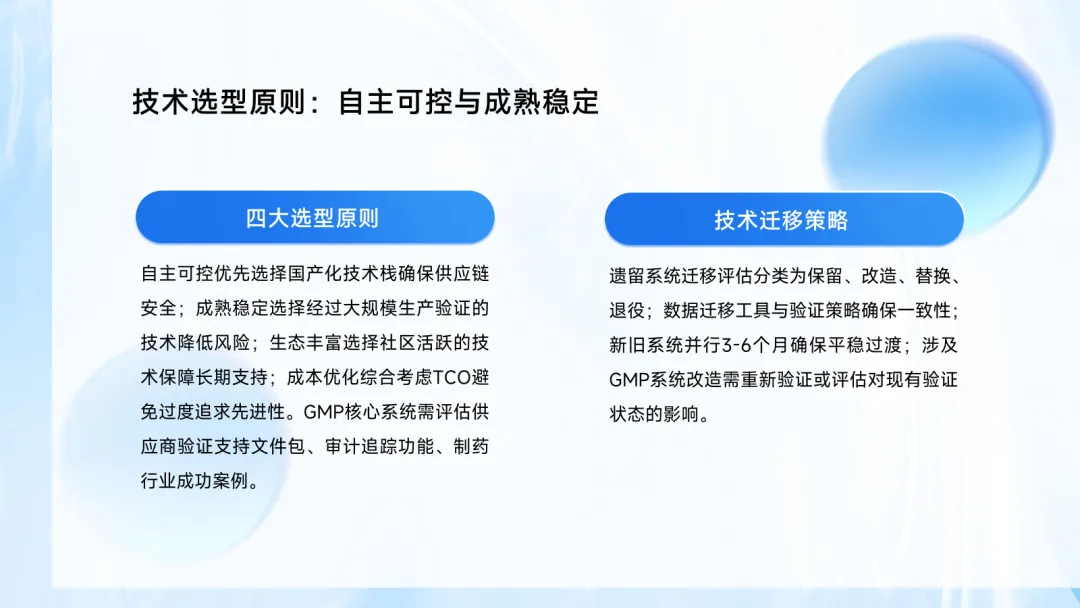 技术选型原则：自主可控与成熟稳定

四大选型原则

自主可控优先选择国产化技术栈确保供应链安全；成熟稳定选择经过大规模生产验证的技术降低风险；生态丰富选择社区活跃的技术保障长期支持；成本优化综合考虑TCO避免过度追求先进性。GMP核心系统需评估供应商验证支持文件包、审计追踪功能、制药行业成功案例。

技术迁移策略

遗留系统迁移评估分类为保留、改造、替换、退役；数据迁移工具与验证策略确保一致性；新旧系统并行3-6个月确保平稳过渡；涉及GMP系统改造需重新验证或评估对现有验证状态的影响。